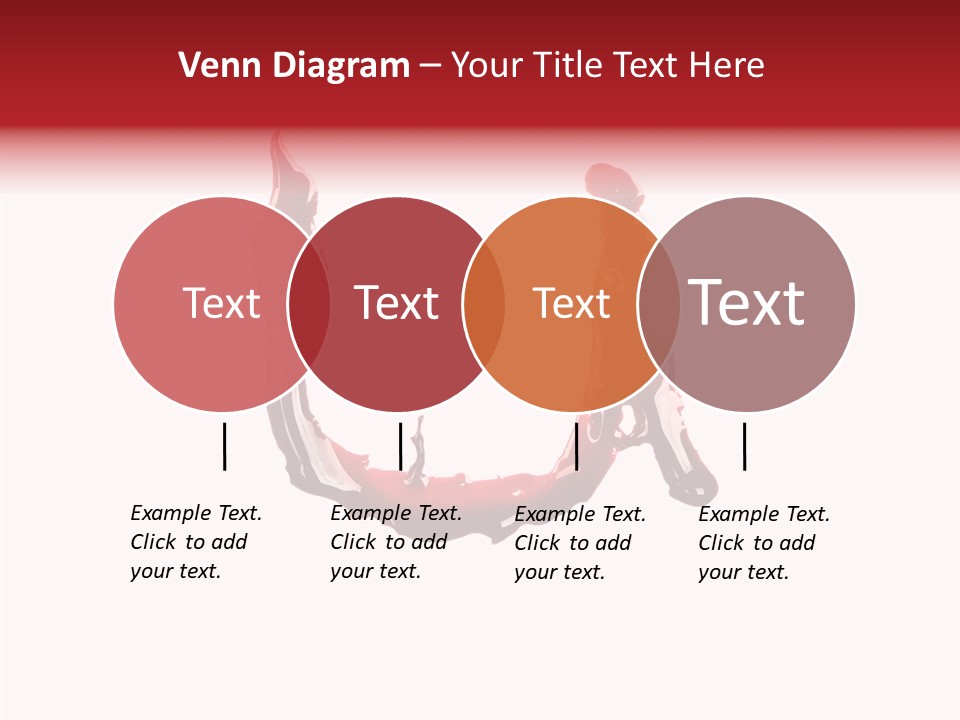 Venn Diagram – Your Title Text Here

Text

Text

Text

Text

Example Text. Click to add your text.

Example Text. Click to add your text.

Example Text. Click to add your text.

Example Text. Click to add your text.